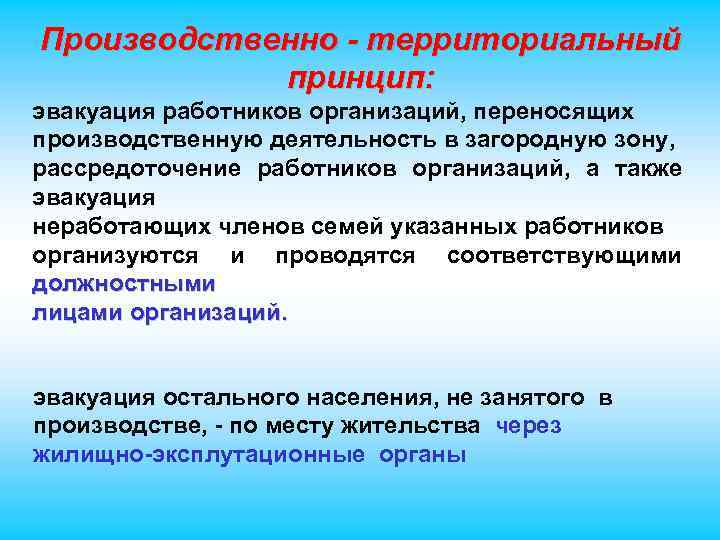 Производственно - территориальный принцип:

эвакуация работников организаций, переносящих производственную деятельность в загородную зону, рассредоточение работников организаций, а также эвакуация неработающих членов семей указанных работников организуются и проводятся соответствующими должностными лицами организаций.

эвакуация остального населения, не занятого в производстве, - по месту жительства через жилищно-эксплутационные органы